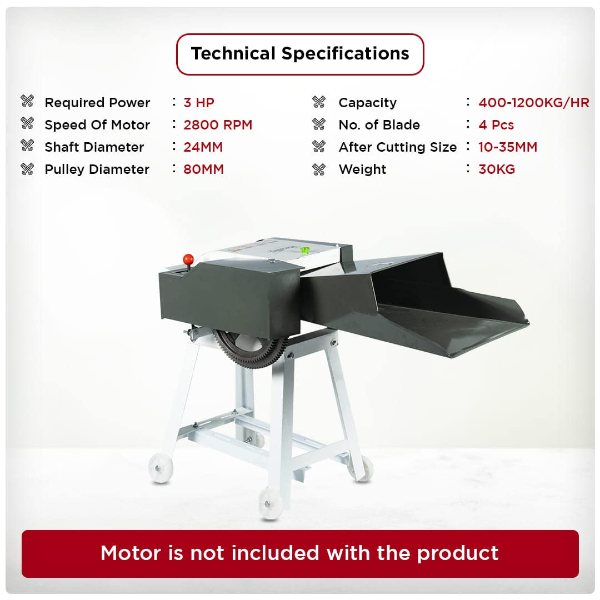 Technical Specifications

Required Power : 3 HP
Speed Of Motor : 2800 RPM
Shaft Diameter : 24MM
Pulley Diameter : 80MM

Capacity : 400-1200KG/HR
No. of Blade : 4 Pcs
After Cutting Size : 10-35MM
Weight : 30KG

Motor is not included with the product